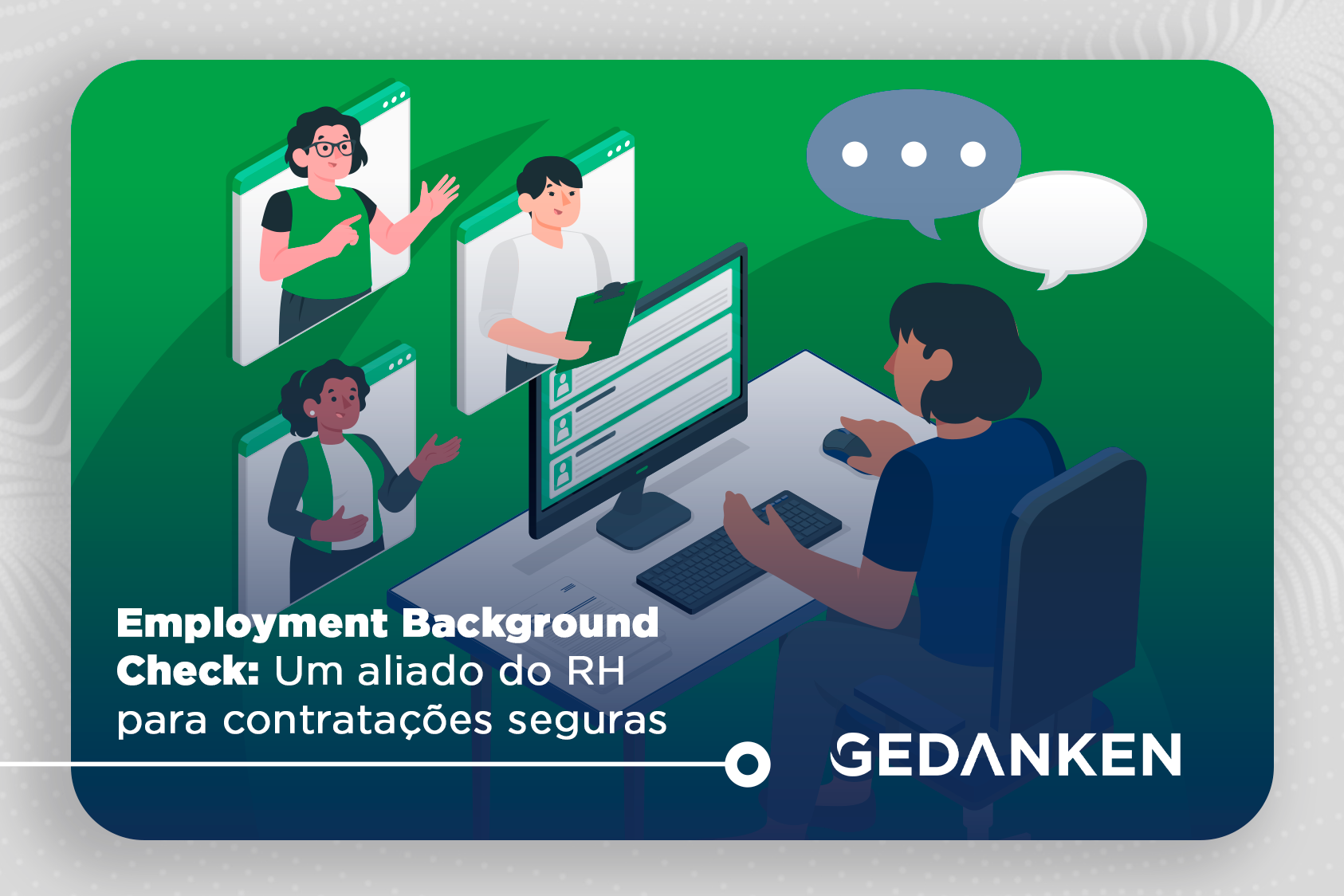 Employment Background Check: Um aliado do RH para contratações seguras

GEDANKEN